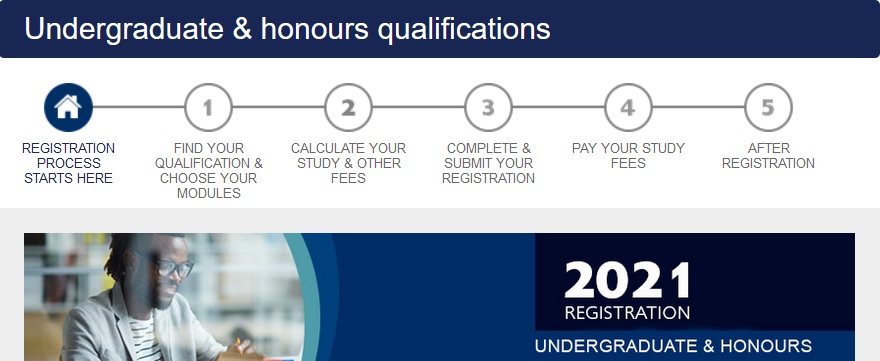 Undergraduate & honours qualifications

REGISTRATION PROCESS STARTS HERE

1
FIND YOUR QUALIFICATION & CHOOSE YOUR MODULES

2
CALCULATE YOUR STUDY & OTHER FEES

3
COMPLETE & SUBMIT YOUR REGISTRATION

4
PAY YOUR STUDY FEES

5
AFTER REGISTRATION

2021
REGISTRATION
UNDERGRADUATE & HONOURS